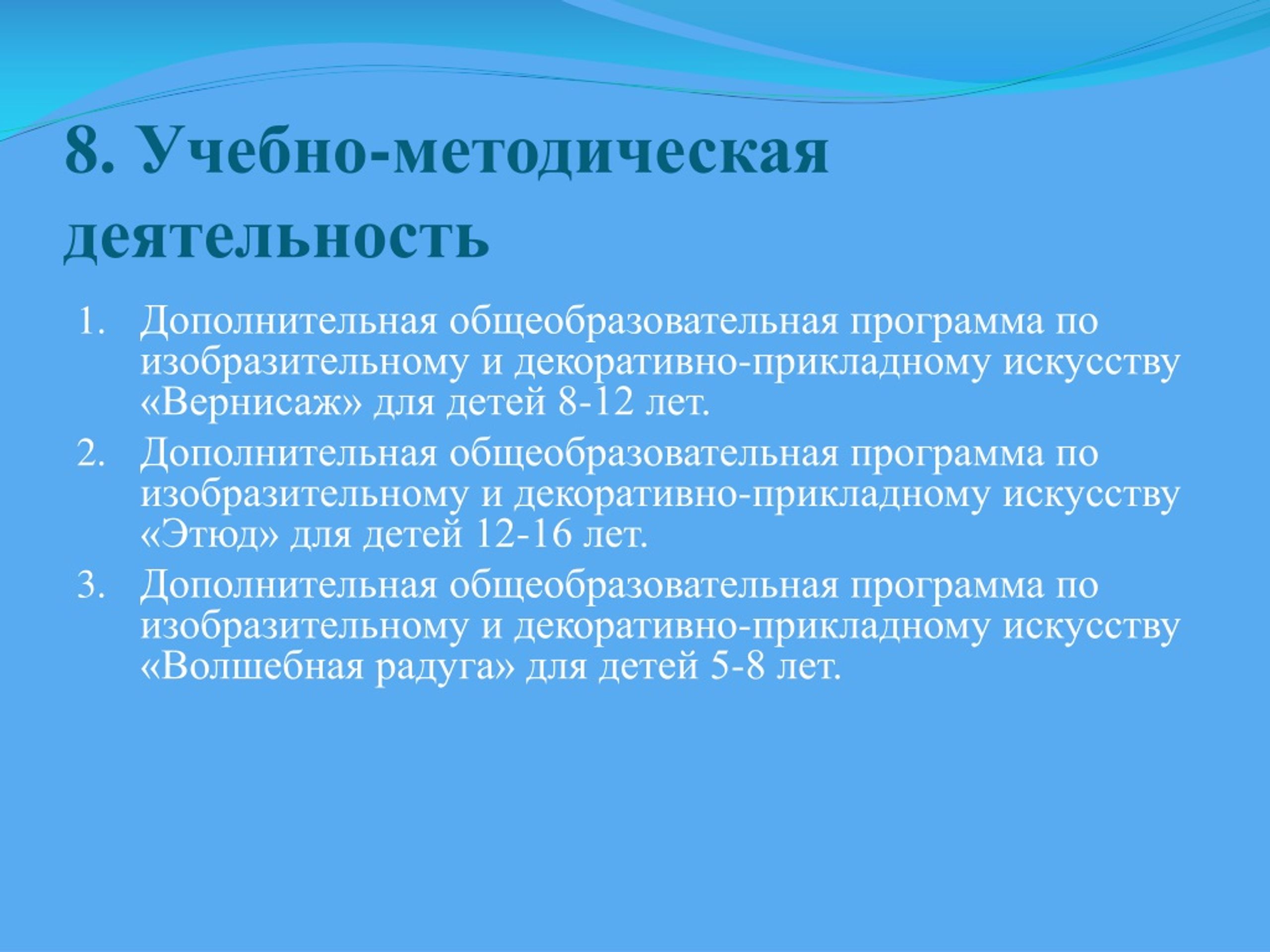 8. Учебно-методическая деятельность

1. Дополнительная общеобразовательная программа по изобразительному и декоративно-прикладному искусству «Вернисаж» для детей 8-12 лет.
2. Дополнительная общеобразовательная программа по изобразительному и декоративно-прикладному искусству «Этюд» для детей 12-16 лет.
3. Дополнительная общеобразовательная программа по изобразительному и декоративно-прикладному искусству «Волшебная радуга» для детей 5-8 лет.